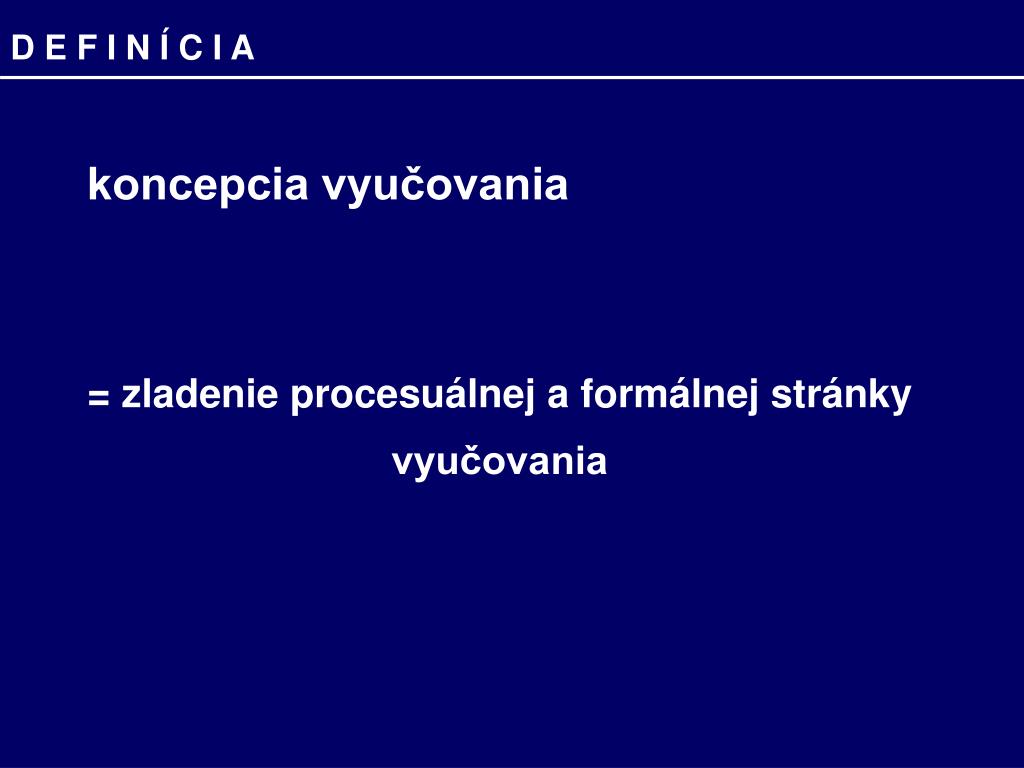 D E F I N Í C I A

koncepcia vyučovania

= zladenie procesuálnej a formálnej stránky vyučovania